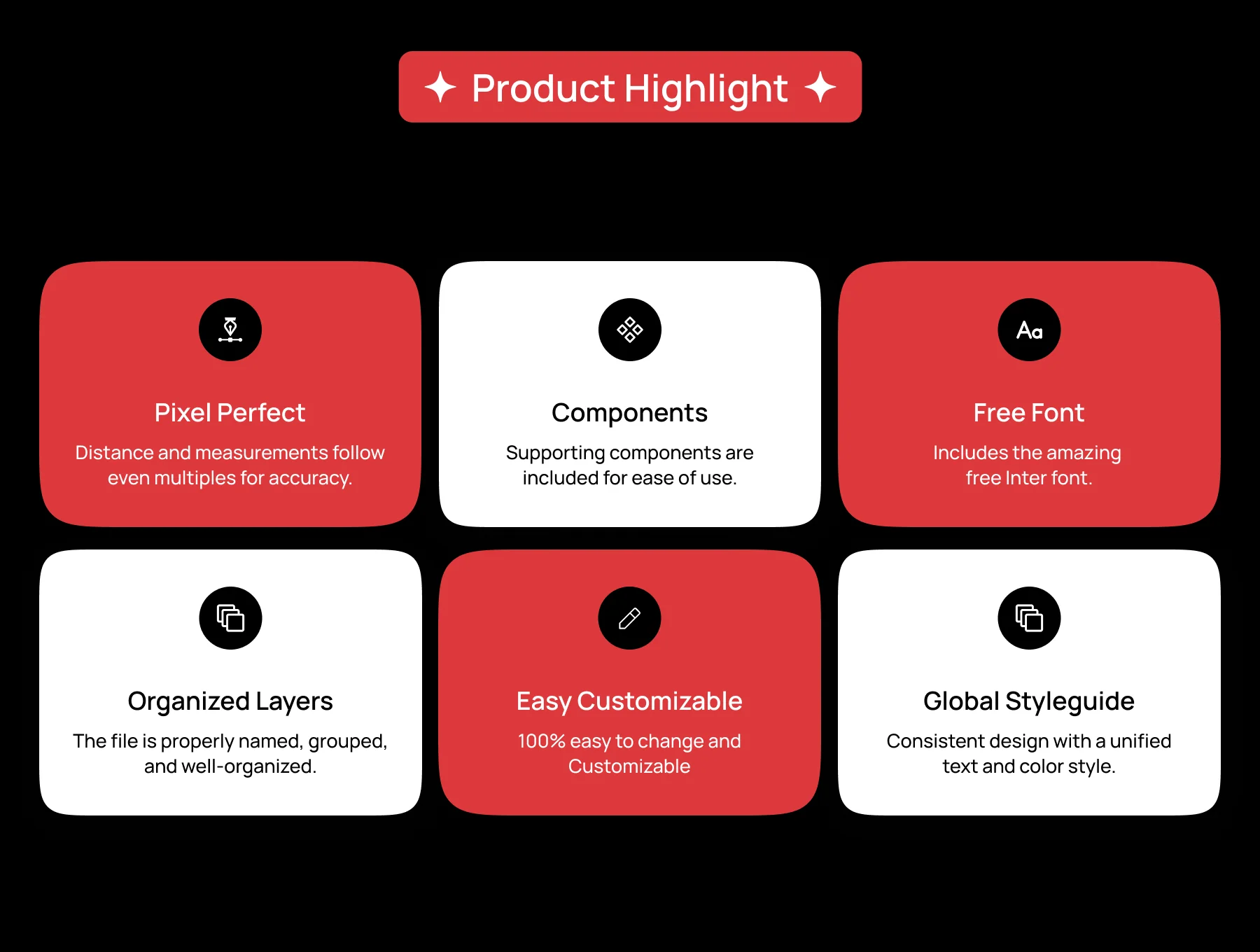 Product Highlight

Pixel Perfect

Distance and measurements follow even multiples for accuracy.

Components

Supporting components are included for ease of use.

Aa

Free Font

Includes the amazing free Inter font.

Organized Layers

The file is properly named, grouped, and well-organized.

Easy Customizable

100% easy to change and Customizable

Global Styleguide

Consistent design with a unified text and color style.